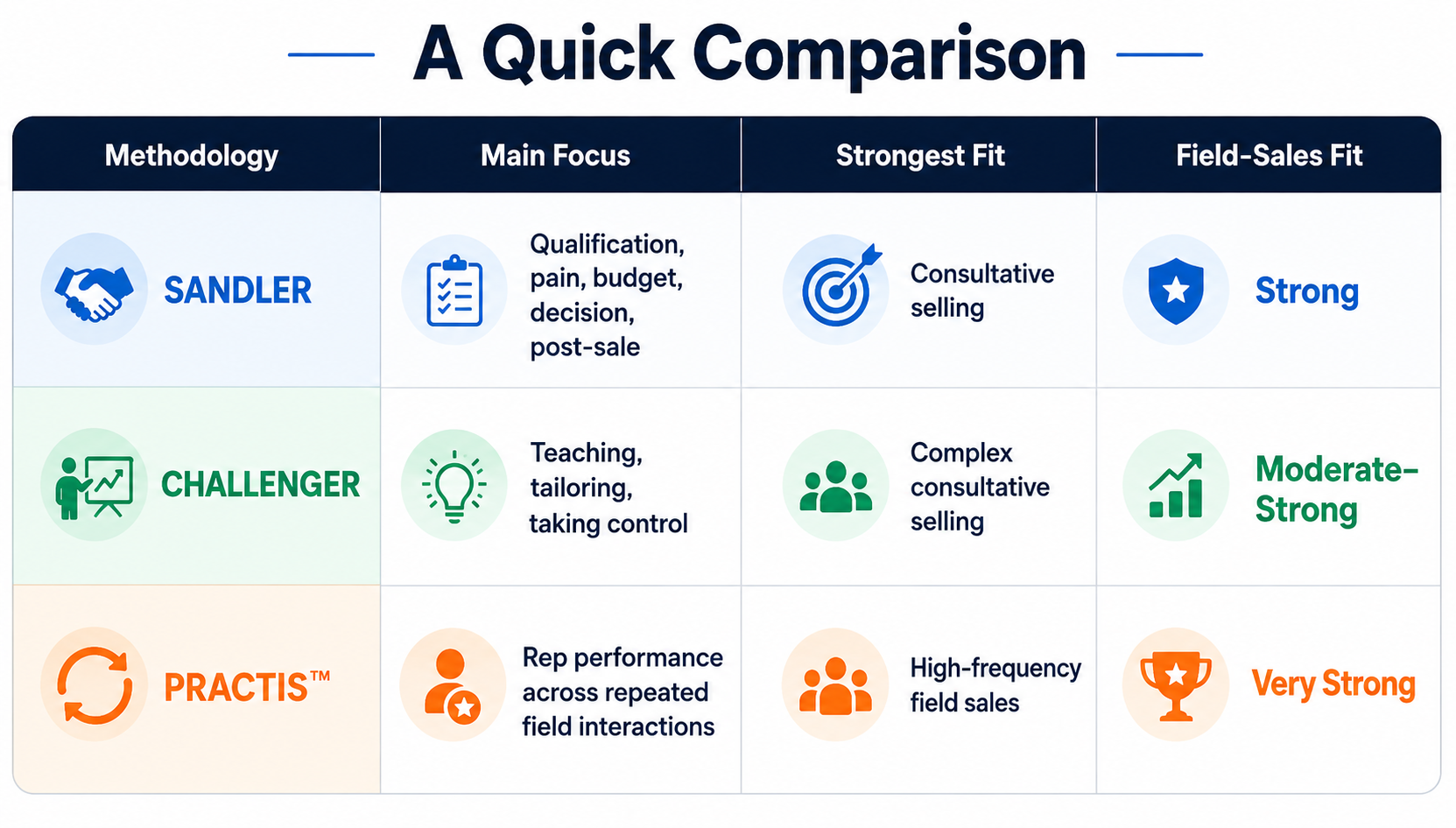 A Quick Comparison

| Methodology | Main Focus | Strongest Fit | Field-Sales Fit |
|---|---|---|---|
| SANDLER | Qualification, pain, budget, decision, post-sale | Consultative selling | Strong |
| CHALLENGER | Teaching, tailoring, taking control | Complex consultative selling | Moderate-Strong |
| PRACTIS™ | Rep performance across repeated field interactions | High-frequency field sales | Very Strong |